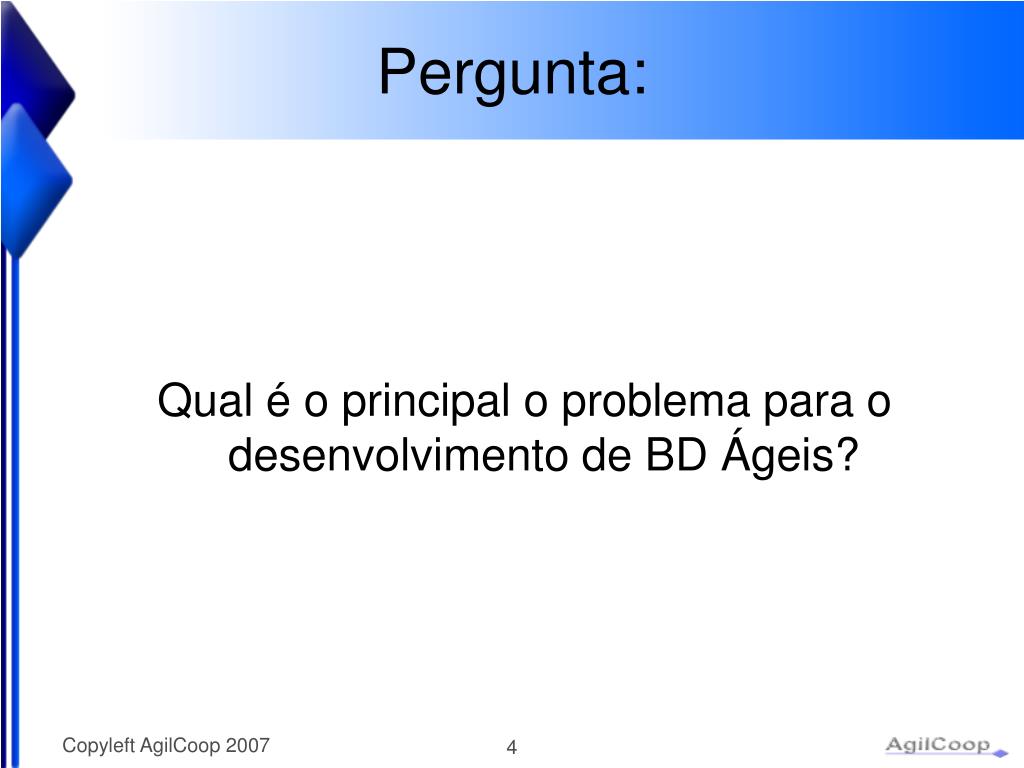 Pergunta:

Qual é o principal o problema para o desenvolvimento de BD Ágeis?

Copyleft AgilCoop 2007

4

AgilCoop